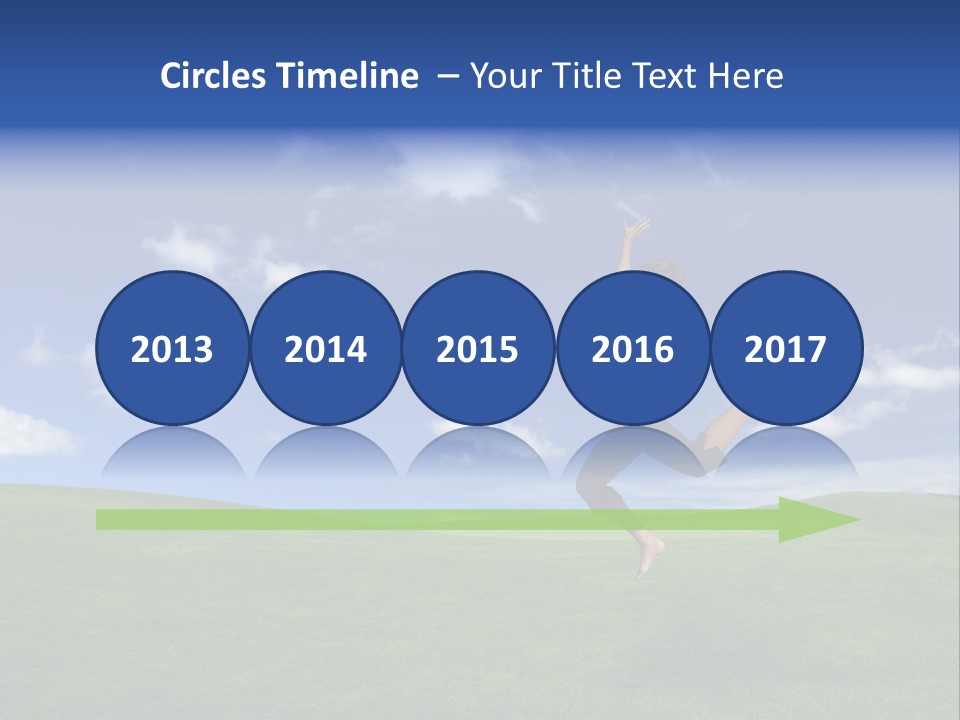 Circles Timeline – Your Title Text Here

2013

2014

2015

2016

2017